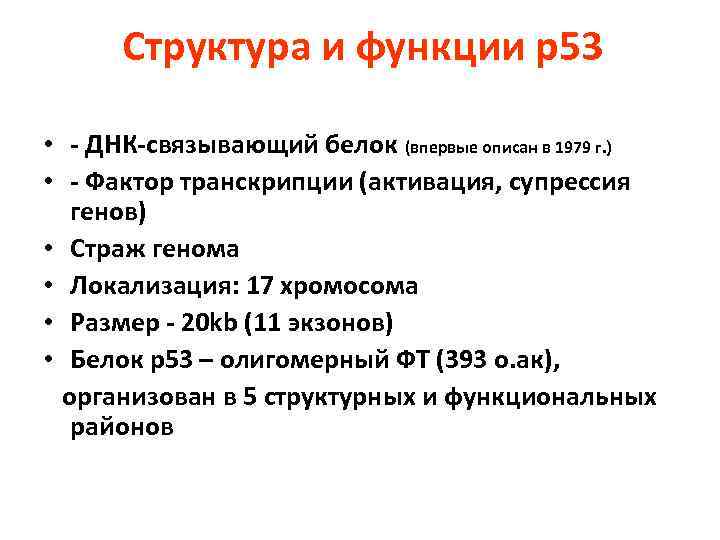 Структура и функции р53

• - ДНК-связывающий белок (впервые описан в 1979 г.)
• - Фактор транскрипции (активация, супрессия генов)
• Страж генома
• Локализация: 17 хромосома
• Размер - 20kb (11 экзонов)
• Белок р53 – олигомерный ФТ (393 о.ак),
организован в 5 структурных и функциональных районов